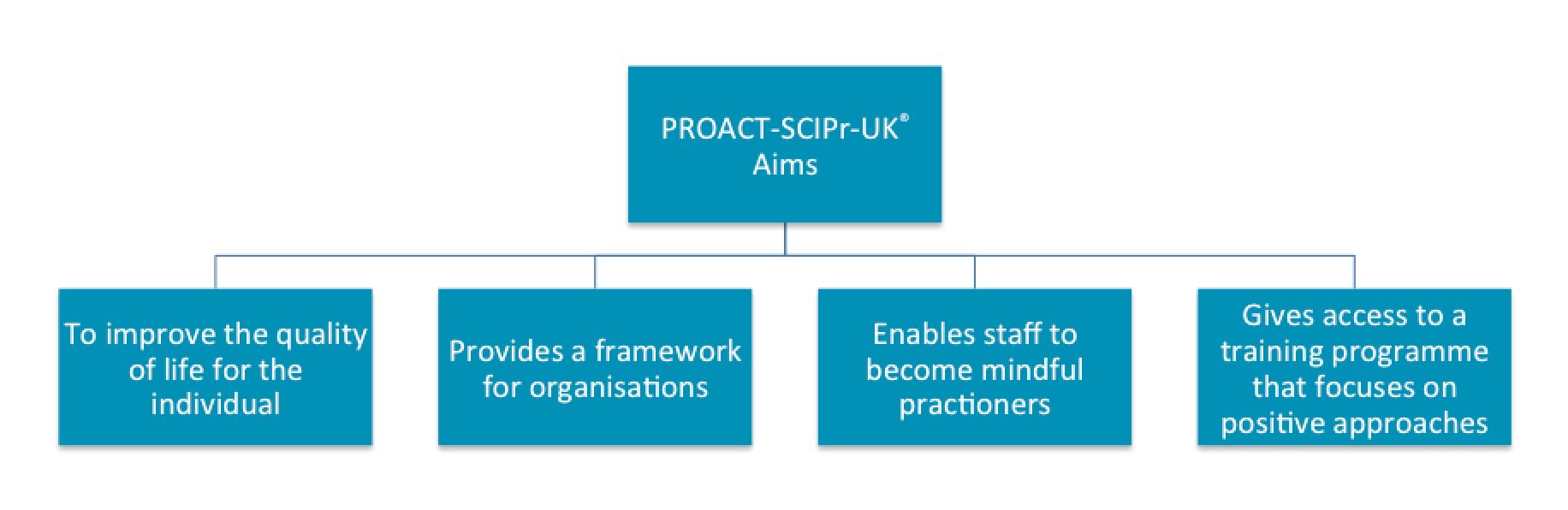 PROACT-SCIPr-UK®
Aims

To improve the quality of life for the individual

Provides a framework for organisations

Enables staff to become mindful practioners

Gives access to a training programme that focuses on positive approaches